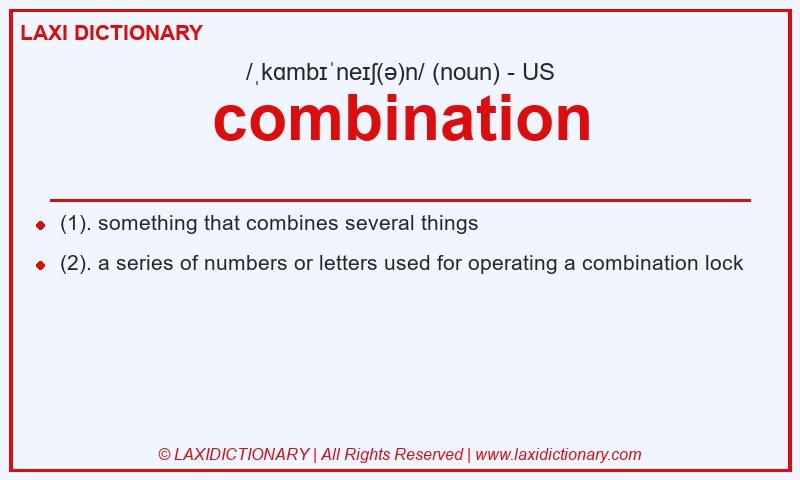 LAXI DICTIONARY

/ˌkɑmbɪˈneɪʃ(ə)n/ (noun) - US

combination

(1). something that combines several things

(2). a series of numbers or letters used for operating a combination lock

© LAXIDICTIONARY | All Rights Reserved | www.laxidictionary.com